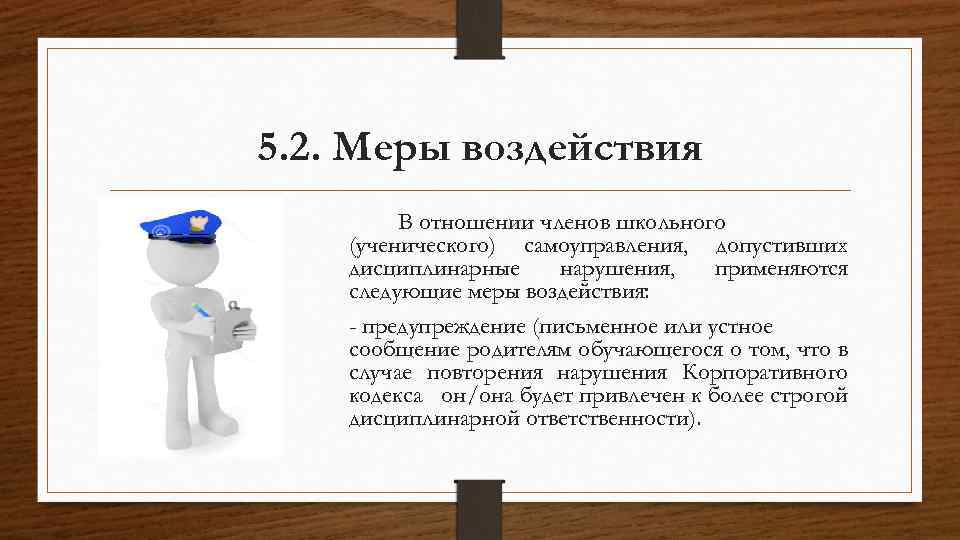 5.2. Меры воздействия

В отношении членов школьного (ученического) самоуправления, допустивших дисциплинарные нарушения, применяются следующие меры воздействия:

- предупреждение (письменное или устное сообщение родителям обучающегося о том, что в случае повторения нарушения Корпоративного кодекса он/она будет привлечен к более строгой дисциплинарной ответственности).